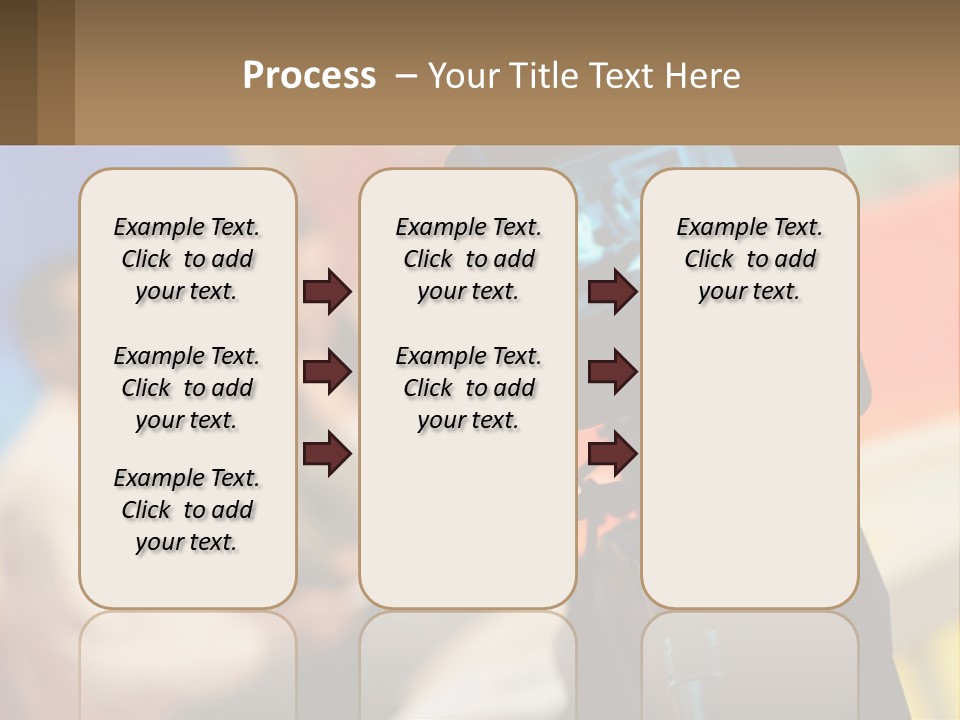 Process – Your Title Text Here

Example Text. Click to add your text.

Example Text. Click to add your text.

Example Text. Click to add your text.

Example Text. Click to add your text.

Example Text. Click to add your text.

Example Text. Click to add your text.